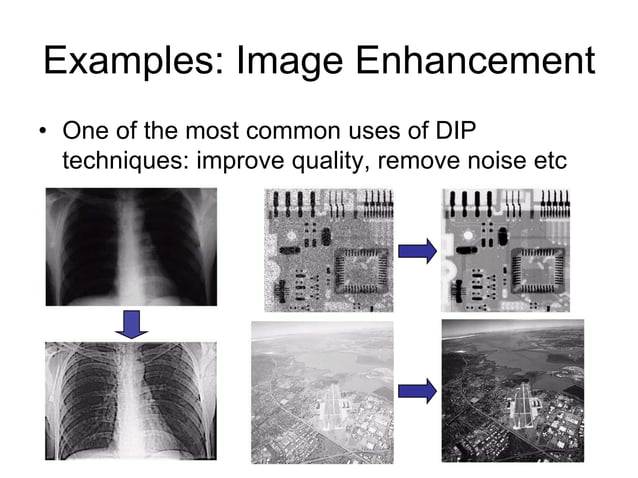 Examples: Image Enhancement

• One of the most common uses of DIP techniques: improve quality, remove noise etc